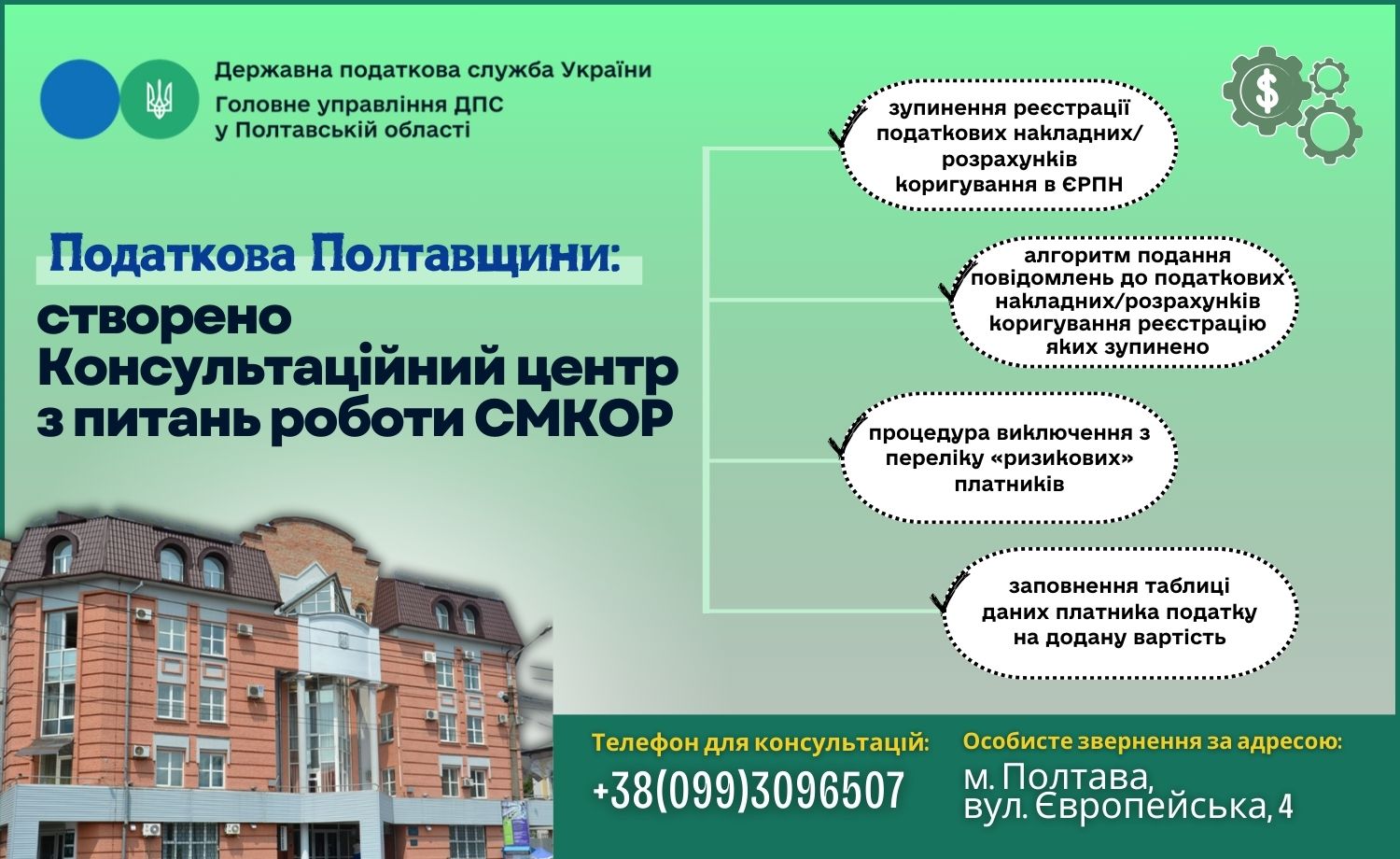 Державна податкова служба України
Головне управління ДПС у Полтавській області

Податкова Полтавщини:
створено Консультаційний центр з питань роботи СМКОР

зупинення реєстрації податкових накладних/ розрахунків коригування в ЄРПН

алгоритм подання повідомлень до податкових накладних/розрахунків коригування реєстрацію яких зупинено

процедура виключення з переліку «ризикових» платників

заповнення таблиці даних платника податку на додану вартість

Телефон для консультацій:
+38(099)3096507

Особисте звернення за адресою:
м. Полтава, вул. Європейська, 4